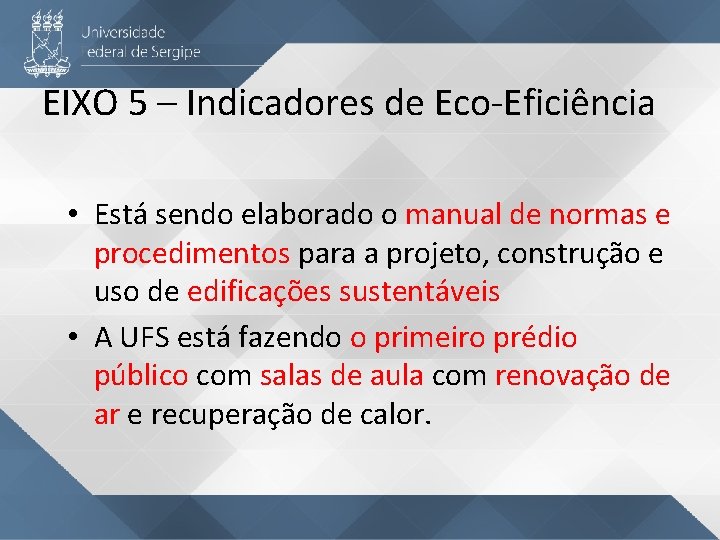 Universidade
Federal de Sergipe

EIXO 5 – Indicadores de Eco-Eficiência

• Está sendo elaborado o manual de normas e procedimentos para a projeto, construção e uso de edificações sustentáveis

• A UFS está fazendo o primeiro prédio público com salas de aula com renovação de ar e recuperação de calor.